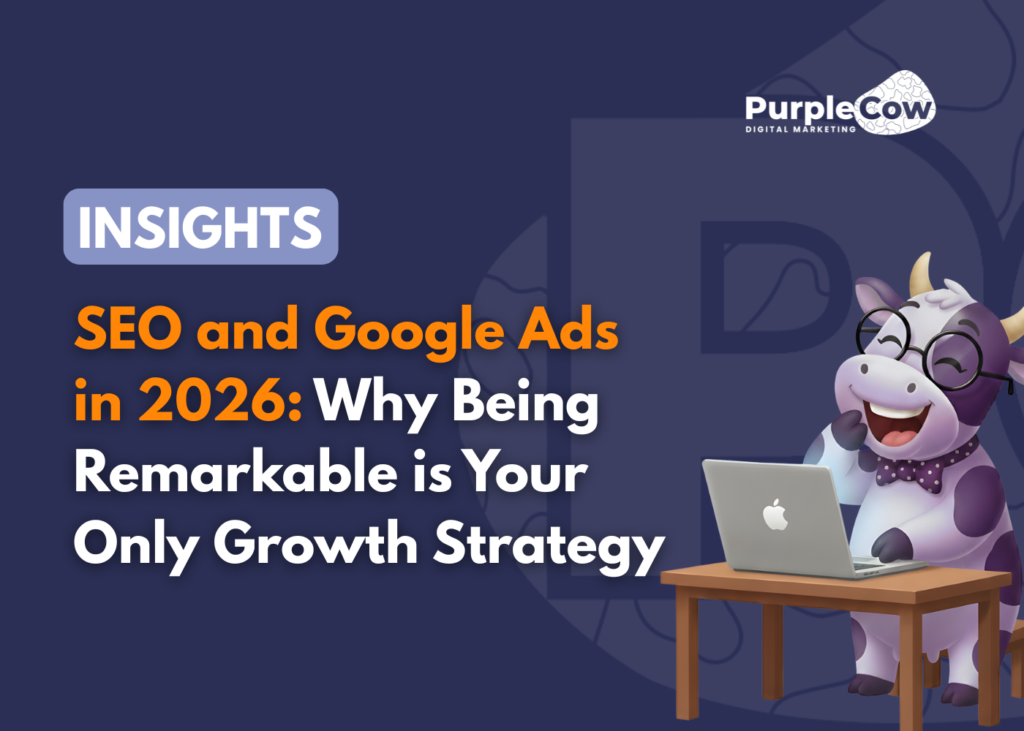 PurpleCow
DIGITAL MARKETING

INSIGHTS

SEO and Google Ads in 2026: Why Being Remarkable is Your Only Growth Strategy